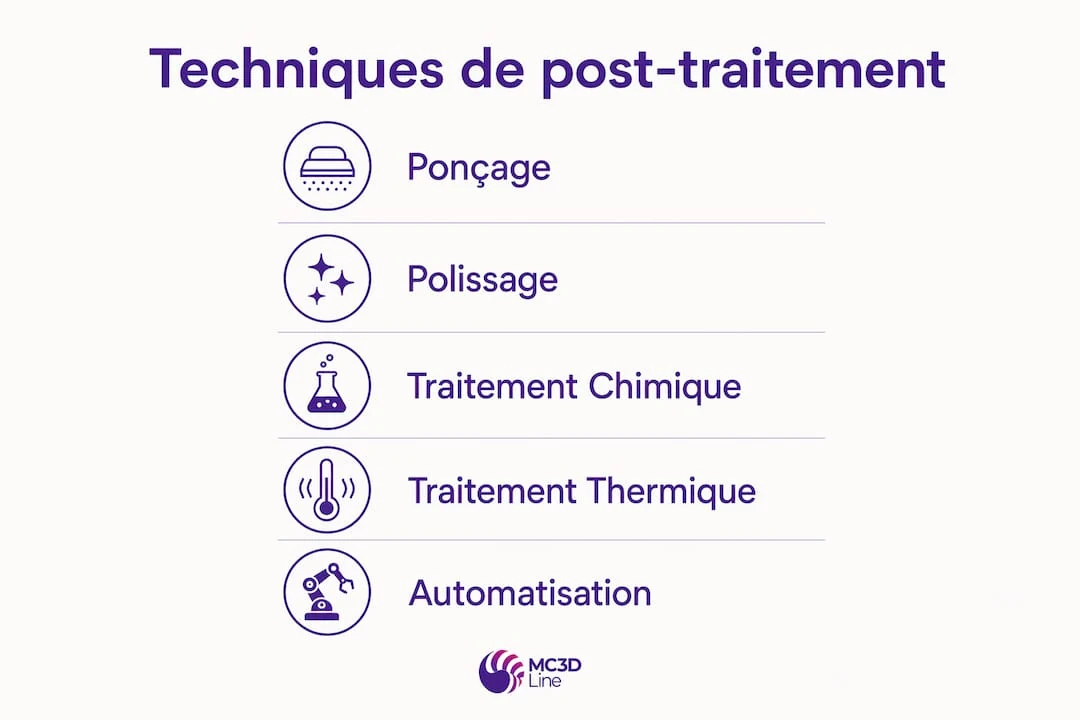 Techniques de post-traitement

Ponçage

Polissage

Traitement Chimique

Traitement Thermique

Automatisation

MC3D Line